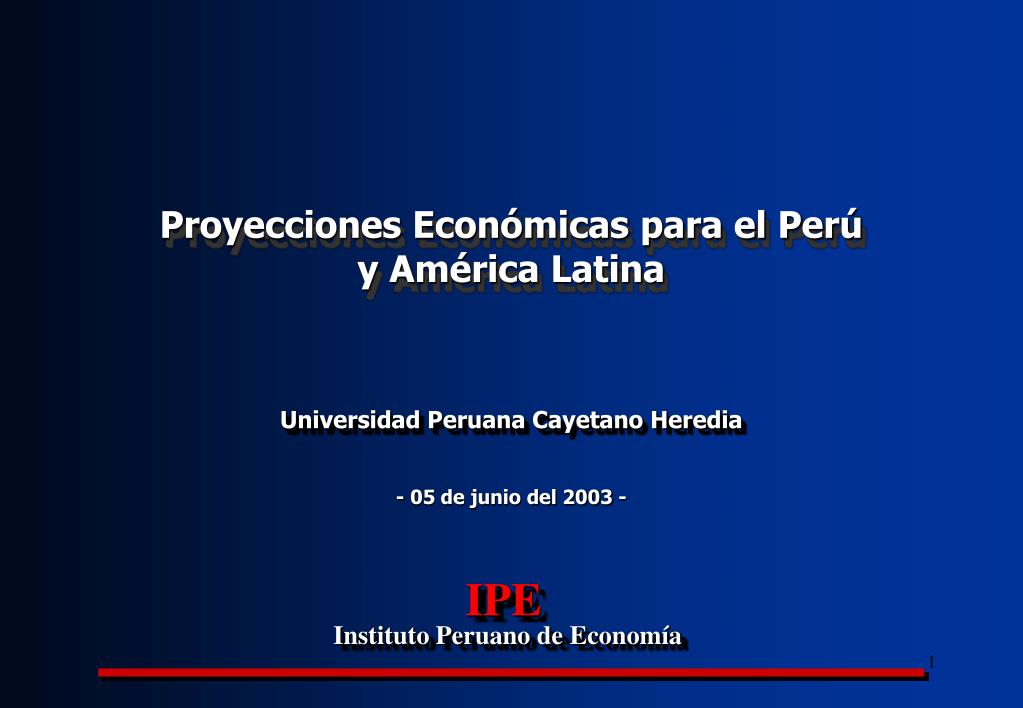 Proyecciones Económicas para el Perú y América Latina

Universidad Peruana Cayetano Heredia

- 05 de junio del 2003 -

IPE
Instituto Peruano de Economía

1